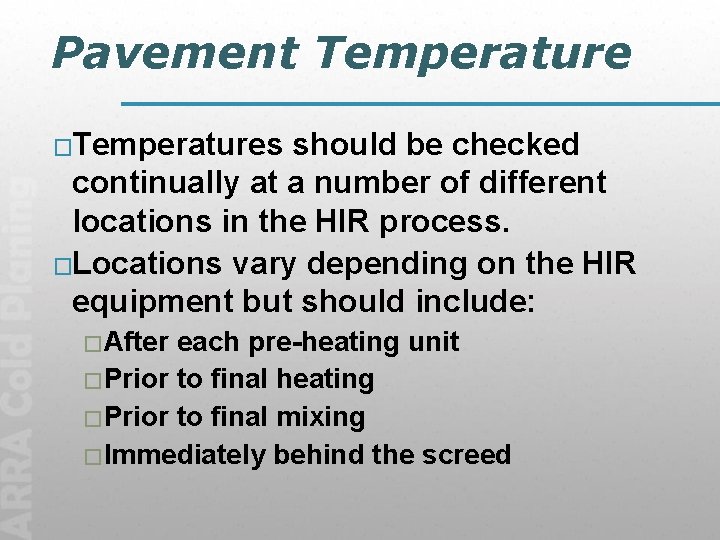 Pavement Temperature

□Temperatures should be checked continually at a number of different locations in the HIR process.

□Locations vary depending on the HIR equipment but should include:

□After each pre-heating unit

□Prior to final heating

□Prior to final mixing

□Immediately behind the screed

ARRA Cold Planing